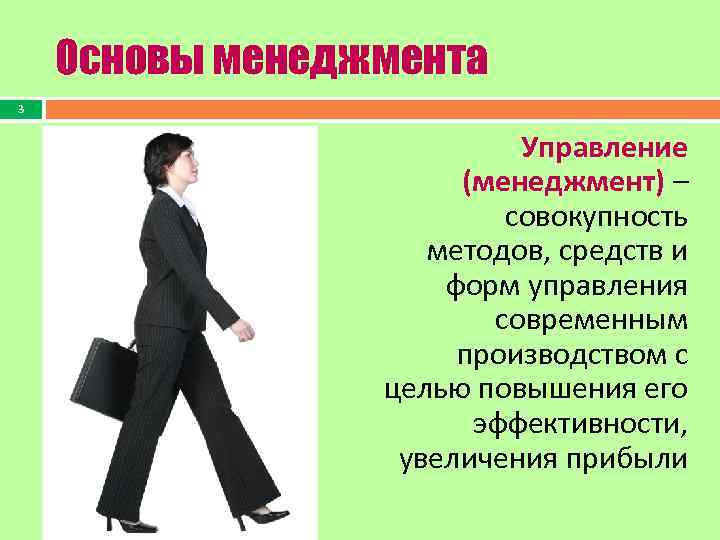 Основы менеджмента

3

Управление (менеджмент) – совокупность методов, средств и форм управления современным производством с целью повышения его эффективности, увеличения прибыли